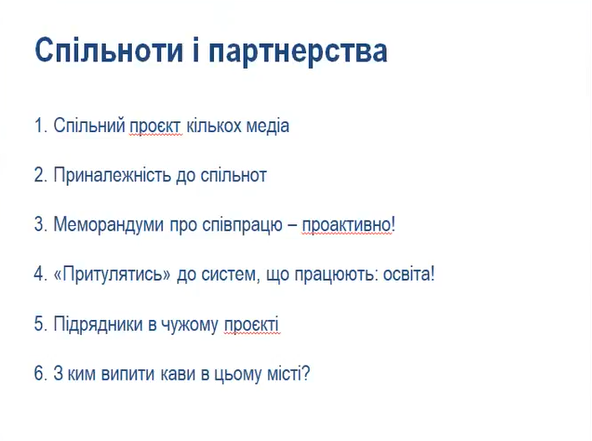 Спільноти і партнерства

1. Спільний проєкт кількох медіа

2. Приналежність до спільнот

3. Меморандуми про співпрацю – проактивно!

4. «Притулятись» до систем, що працюють: освіта!

5. Підрядники в чужому проєкті

6. З ким випити кави в цьому місті?